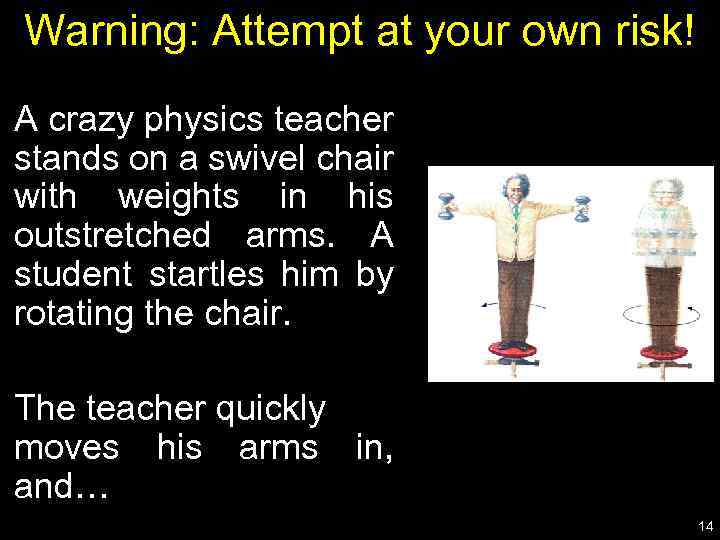 Warning: Attempt at your own risk!

A crazy physics teacher stands on a swivel chair with weights in his outstretched arms. A student startles him by rotating the chair.

The teacher quickly moves his arms in, and…

14